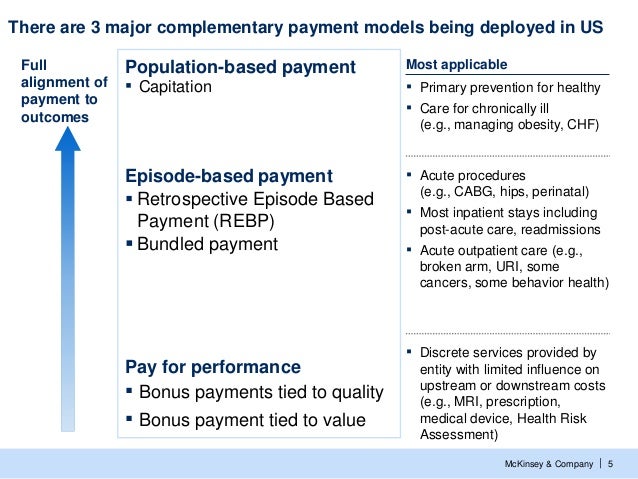 There are 3 major complementary payment models being deployed in US

Full alignment of payment to outcomes

Population-based payment
▪ Capitation

Episode-based payment
▪ Retrospective Episode Based Payment (REBP)
▪ Bundled payment

Pay for performance
▪ Bonus payments tied to quality
▪ Bonus payment tied to value

Most applicable
▪ Primary prevention for healthy
▪ Care for chronically ill (e.g., managing obesity, CHF)

▪ Acute procedures (e.g., CABG, hips, perinatal)
▪ Most inpatient stays including post-acute care, readmissions
▪ Acute outpatient care (e.g., broken arm, URI, some cancers, some behavior health)

▪ Discrete services provided by entity with limited influence on upstream or downstream costs (e.g., MRI, prescription, medical device, Health Risk Assessment)

McKinsey & Company | 5